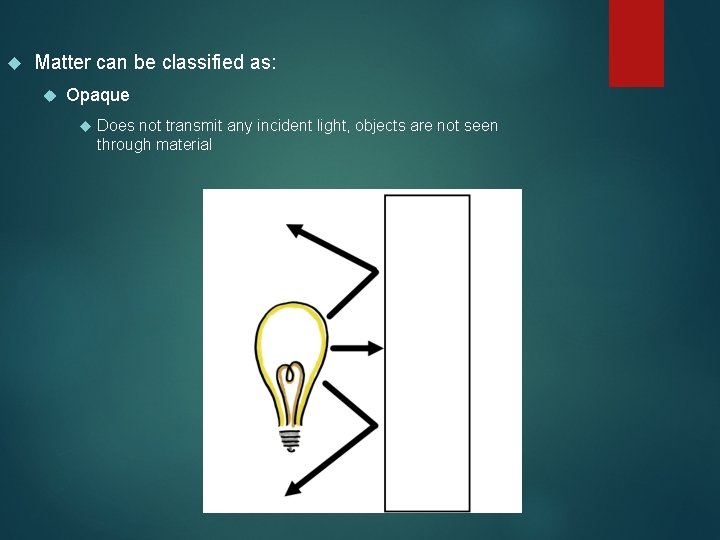 Matter can be classified as:

Opaque

Does not transmit any incident light, objects are not seen through material